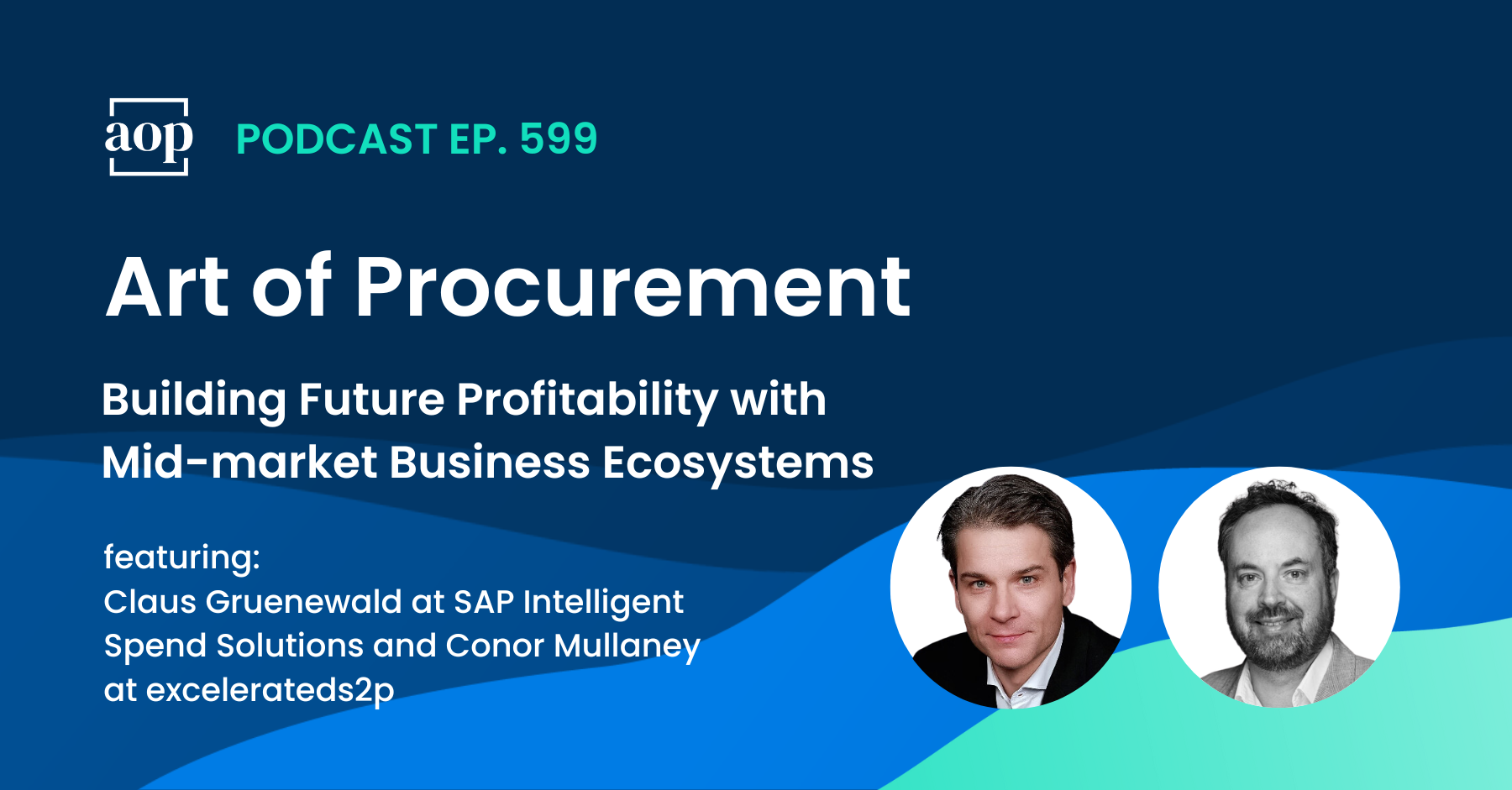 aop

PODCAST EP. 599

Art of Procurement

Building Future Profitability with Mid-market Business Ecosystems

featuring:
Claus Gruenewald at SAP Intelligent Spend Solutions and Conor Mullaney at excelerateds2p